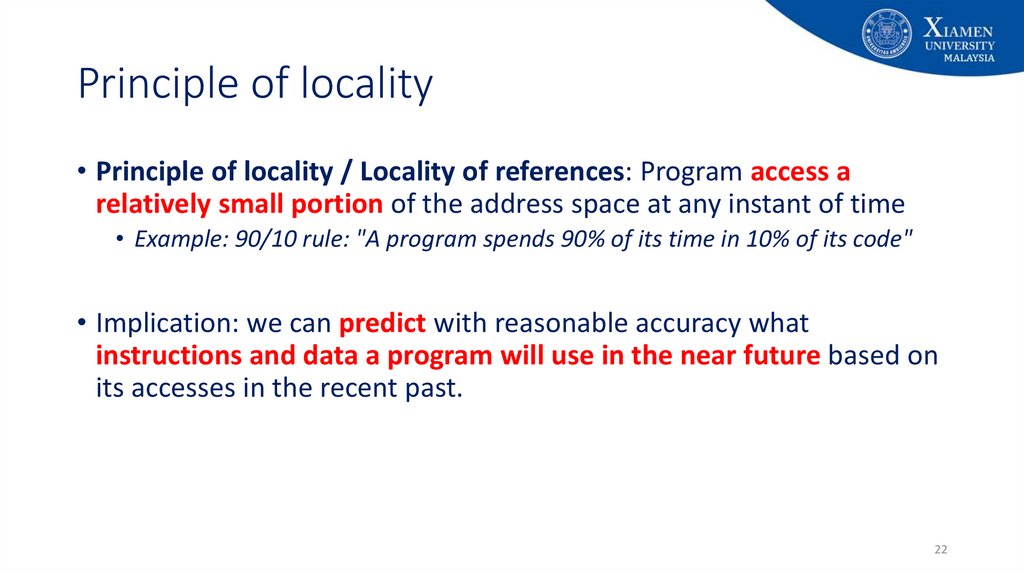 XIAMEN UNIVERSITY MALAYSIA

Principle of locality

• Principle of locality / Locality of references: Program access a relatively small portion of the address space at any instant of time

• Example: 90/10 rule: "A program spends 90% of its time in 10% of its code"

• Implication: we can predict with reasonable accuracy what instructions and data a program will use in the near future based on its accesses in the recent past.

22